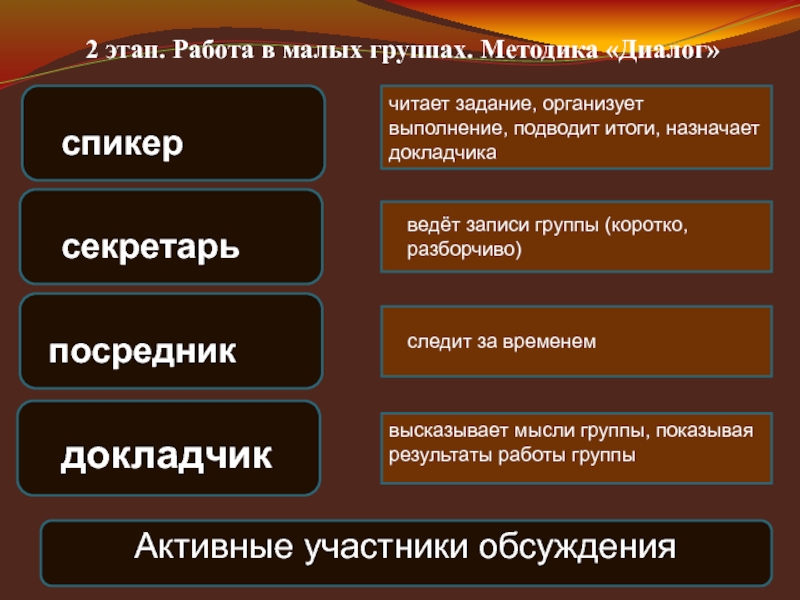 2 этап. Работа в малых группах. Методика «Диалог»

спикер

читает задание, организует выполнение, подводит итоги, назначает докладчика

секретарь

ведёт записи группы (коротко, разборчиво)

посредник

следит за временем

докладчик

высказывает мысли группы, показывая результаты работы группы

Активные участники обсуждения